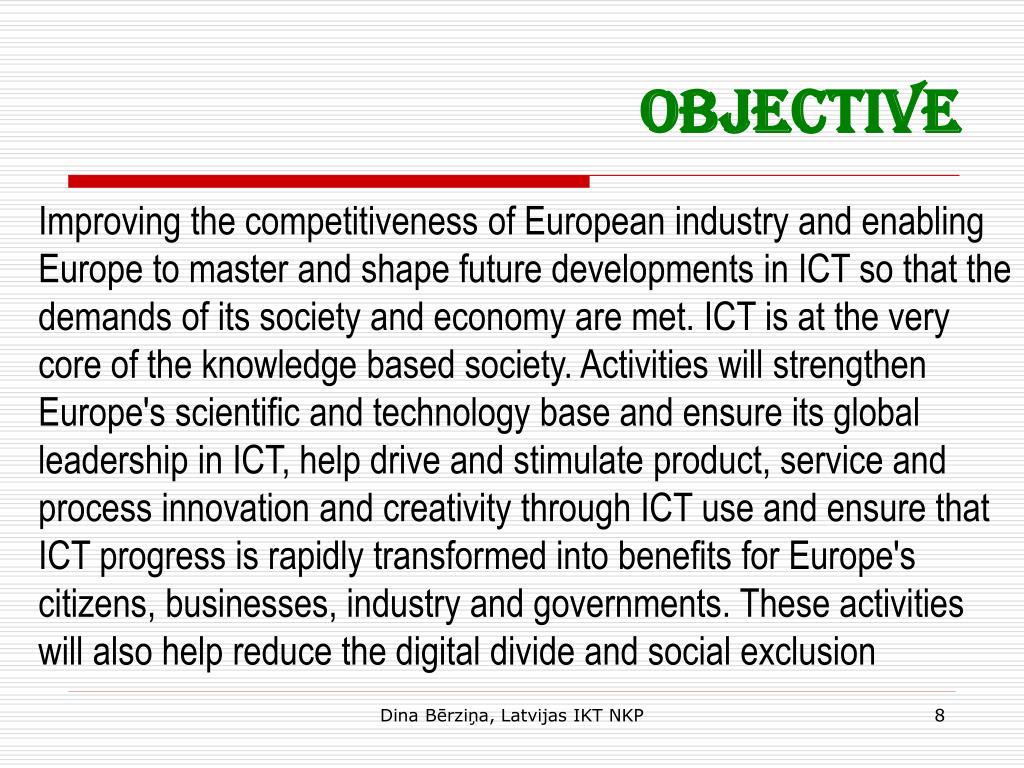 OBJECTIVE

Improving the competitiveness of European industry and enabling Europe to master and shape future developments in ICT so that the demands of its society and economy are met. ICT is at the very core of the knowledge based society. Activities will strengthen Europe's scientific and technology base and ensure its global leadership in ICT, help drive and stimulate product, service and process innovation and creativity through ICT use and ensure that ICT progress is rapidly transformed into benefits for Europe's citizens, businesses, industry and governments. These activities will also help reduce the digital divide and social exclusion

Dina Bērziņa, Latvijas IKT NKP

8